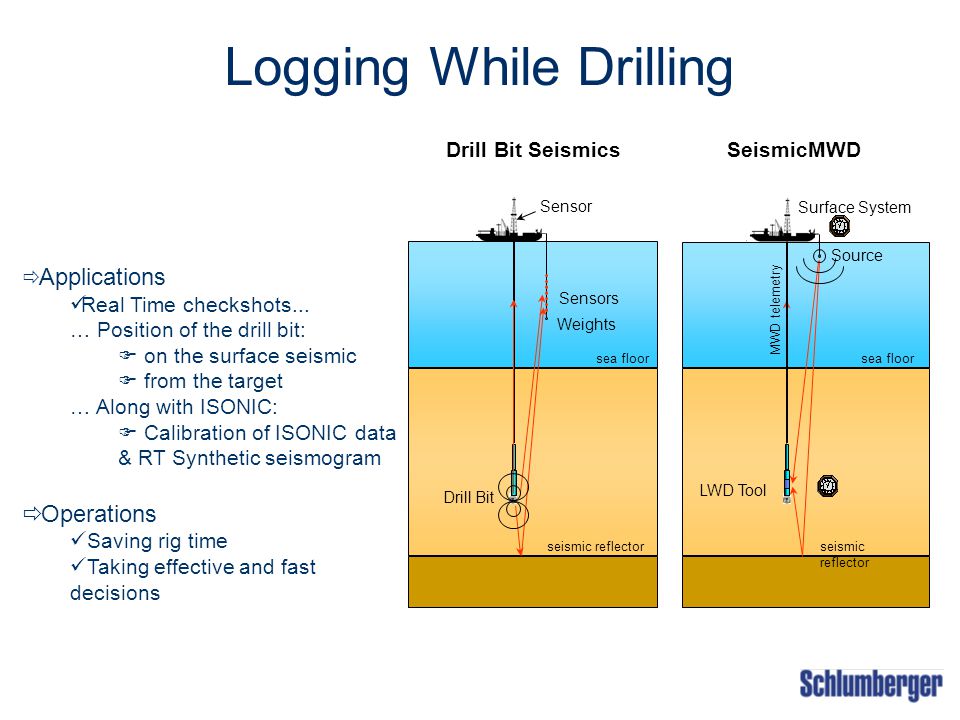 Logging While Drilling

⇨Applications
✓Real Time checkshots...
… Position of the drill bit:
☞ on the surface seismic
☞ from the target
… Along with ISONIC:
☞ Calibration of ISONIC data & RT Synthetic seismogram

⇨Operations
✓Saving rig time
✓Taking effective and fast decisions

Drill Bit Seismics

Sensor
Sensors
Weights
sea floor
Drill Bit
seismic reflector

SeismicMWD

Surface System
Source
MWD telemetry
sea floor
LWD Tool
seismic reflector

Schlumberger